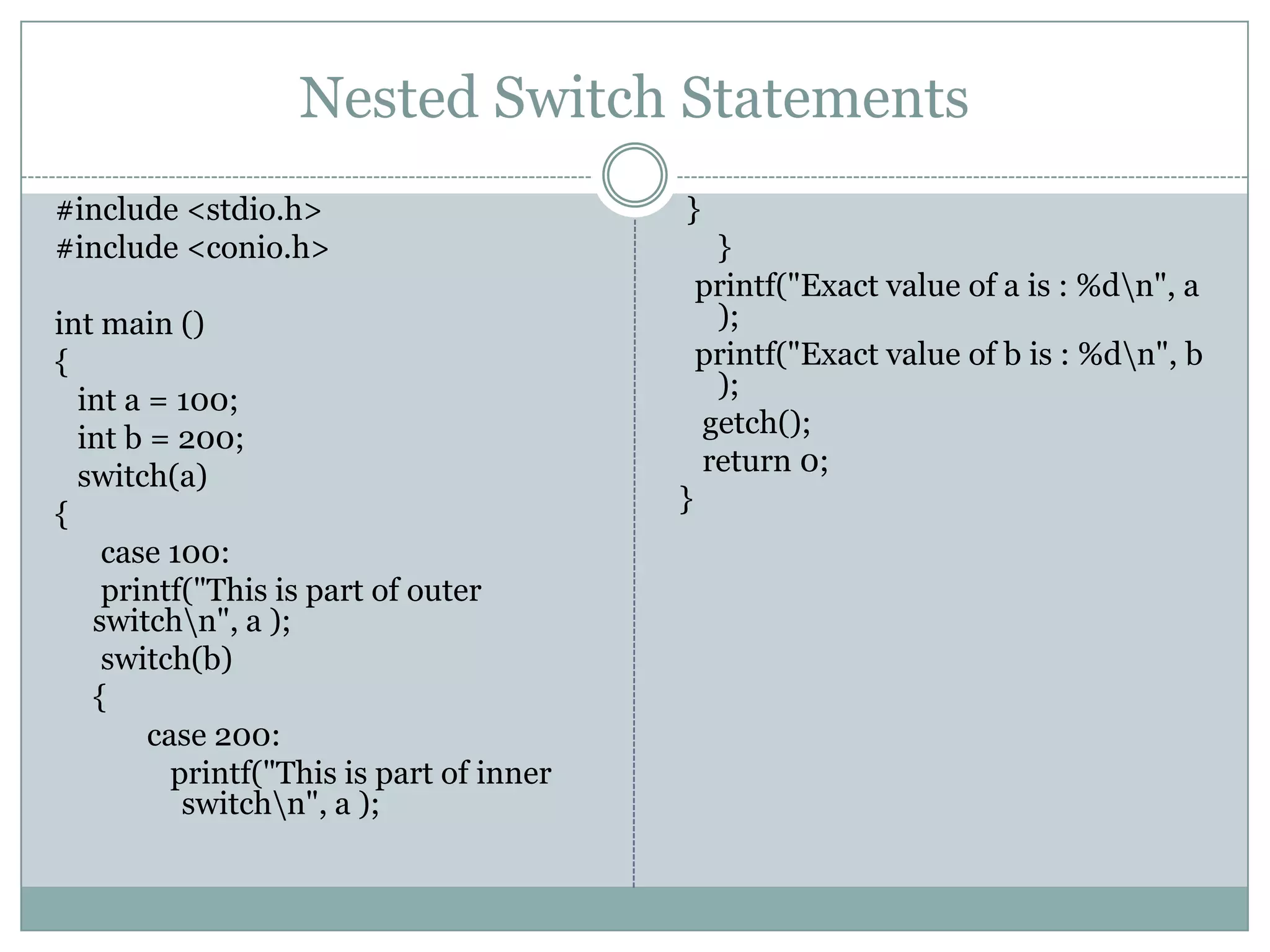 Nested Switch Statements

#include <stdio.h>
#include <conio.h>

int main ()
{
int a = 100;
int b = 200;
switch(a)
{
case 100:
printf("This is part of outer switch\n", a );
switch(b)
{
case 200:
printf("This is part of inner switch\n", a );

}
}
printf("Exact value of a is : %d\n", a );
printf("Exact value of b is : %d\n", b );
getch();
return 0;
}